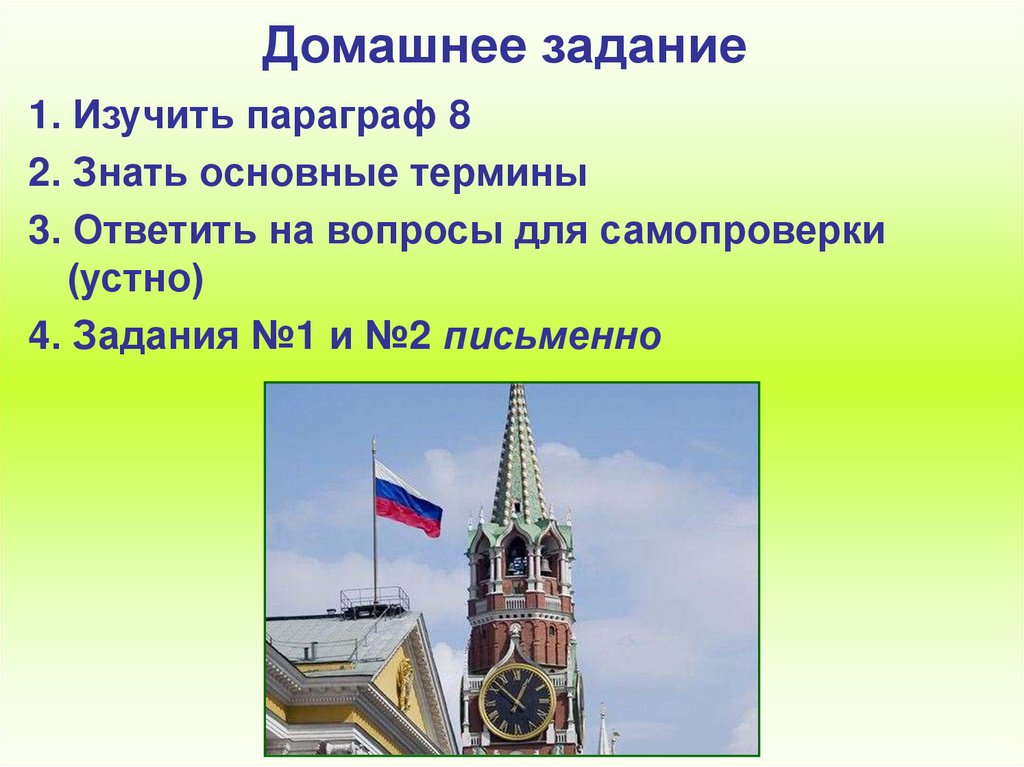 Домашнее задание

1. Изучить параграф 8

2. Знать основные термины

3. Ответить на вопросы для самопроверки (устно)

4. Задания №1 и №2 письменно